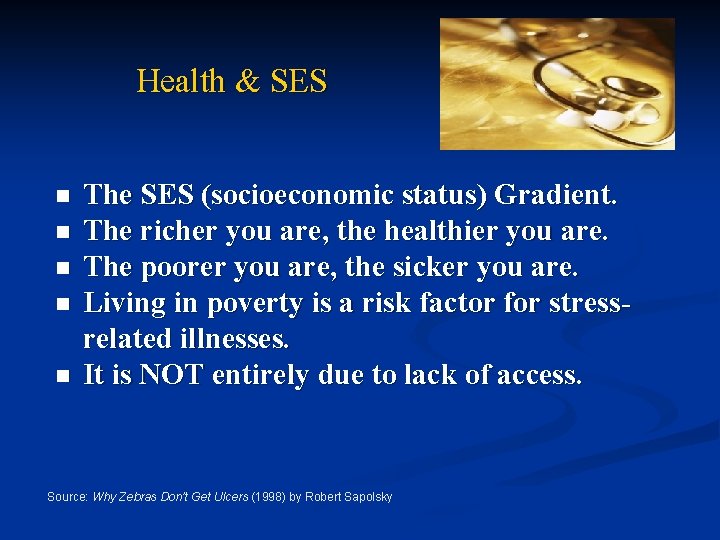 Health & SES

- The SES (socioeconomic status) Gradient.
- The richer you are, the healthier you are.
- The poorer you are, the sicker you are.
- Living in poverty is a risk factor for stress-related illnesses.
- It is NOT entirely due to lack of access.

Source: Why Zebras Don't Get Ulcers (1998) by Robert Sapolsky